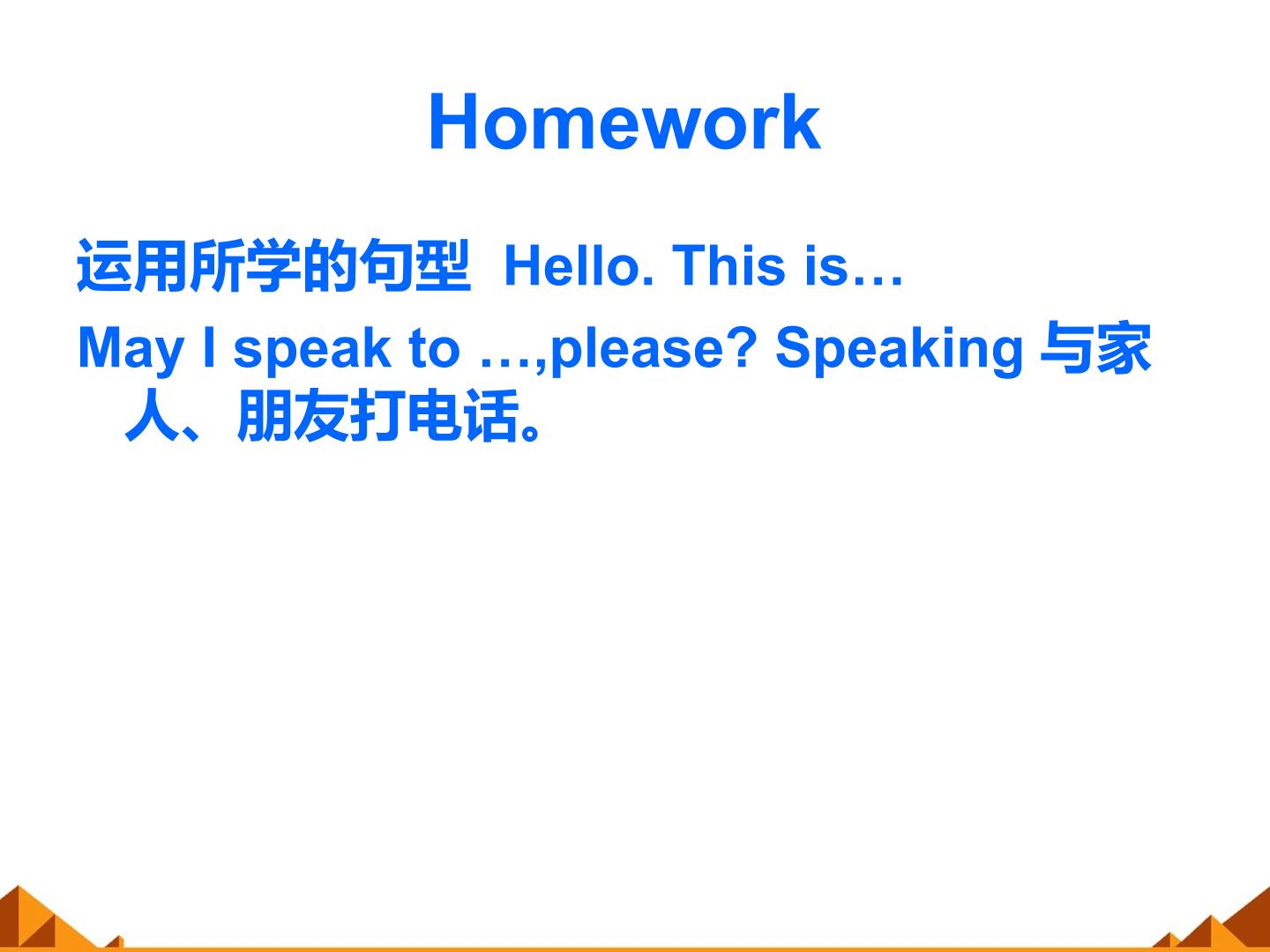 Homework

运用所学的句型 Hello. This is…

May I speak to …,please? Speaking 与家人、朋友打电话。